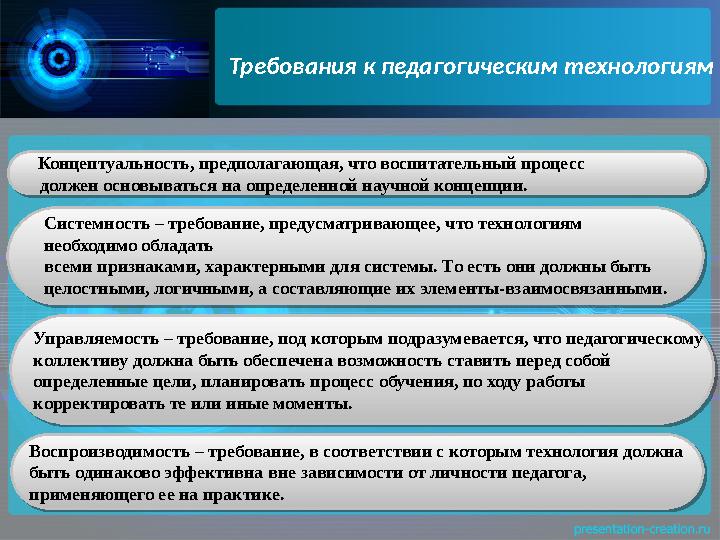 Требования к педагогическим технологиям

Концептуальность, предполагающая, что воспитательный процесс должен основываться на определенной научной концепции.

Системность – требование, предусматривающее, что технологиям необходимо обладать всеми признаками, характерными для системы. То есть они должны быть целостными, логичными, а составляющие их элементы-взаимосвязанными.

Управляемость – требование, под которым подразумевается, что педагогическому коллективу должна быть обеспечена возможность ставить перед собой определенные цели, планировать процесс обучения, по ходу работы корректировать те или иные моменты.

Воспроизводимость – требование, в соответствии с которым технология должна быть одинаково эффективна вне зависимости от личности педагога, применяющего ее на практике.

presentation-creation.ru